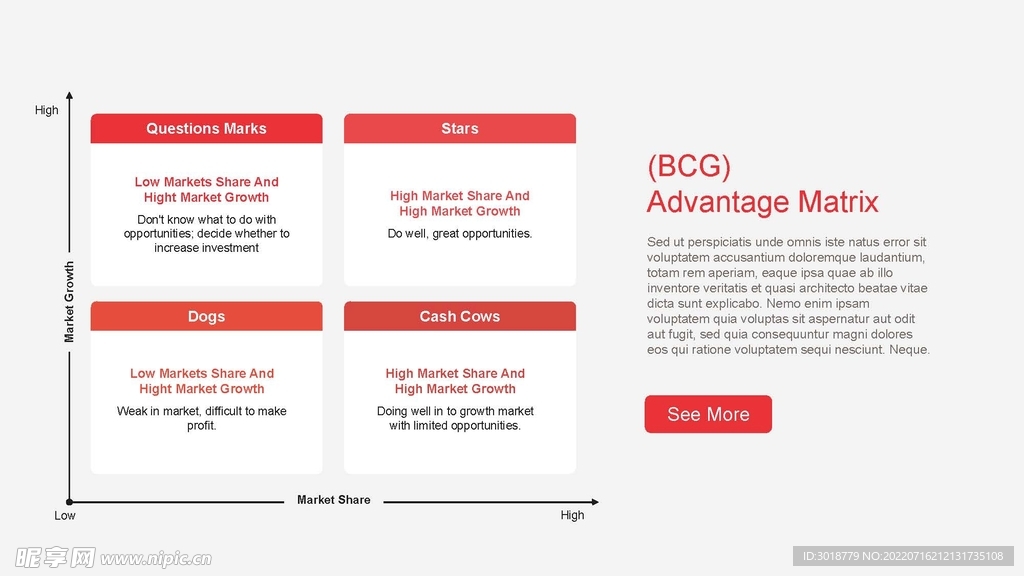 High

Market Growth

Questions Marks

Low Markets Share And Hight Market Growth

Don't know what to do with opportunities; decide whether to increase investment

Stars

High Market Share And High Market Growth

Do well, great opportunities.

Dogs

Low Markets Share And Hight Market Growth

Weak in market, difficult to make profit.

Cash Cows

High Market Share And High Market Growth

Doing well in to growth market with limited opportunities.

Low

Market Share

High

(BCG)
Advantage Matrix

Sed ut perspiciatis unde omnis iste natus error sit voluptatem accusantium doloremque laudantium, totam rem aperiam, eaque ipsa quae ab illo inventore veritatis et quasi architecto beatae vitae dicta sunt explicabo. Nemo enim ipsam voluptatem quia voluptas sit aspernatur aut odit aut fugit, sed quia consequuntur magni dolores eos qui ratione voluptatem sequi nesciunt. Neque.

See More

昵享网 www.nipic.cn

ID:3018779 NO:20220716212131735108